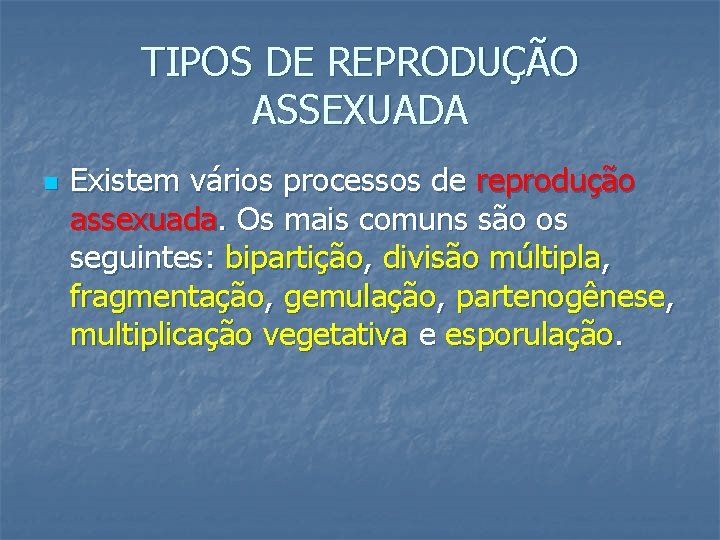 TIPOS DE REPRODUÇÃO ASSEXUADA

Existem vários processos de reprodução assexuada. Os mais comuns são os seguintes: bipartição, divisão múltipla, fragmentação, gemulação, partenogênese, multiplicação vegetativa e esporulação.